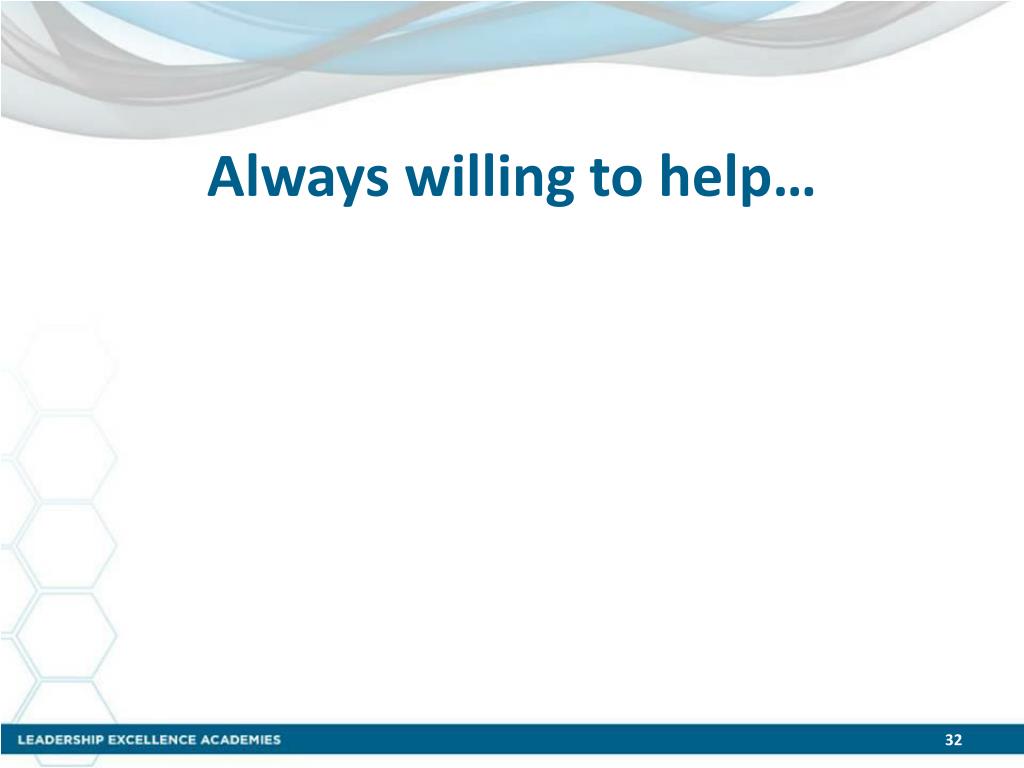 Always willing to help…

LEADERSHIP EXCELLENCE ACADEMIES

32